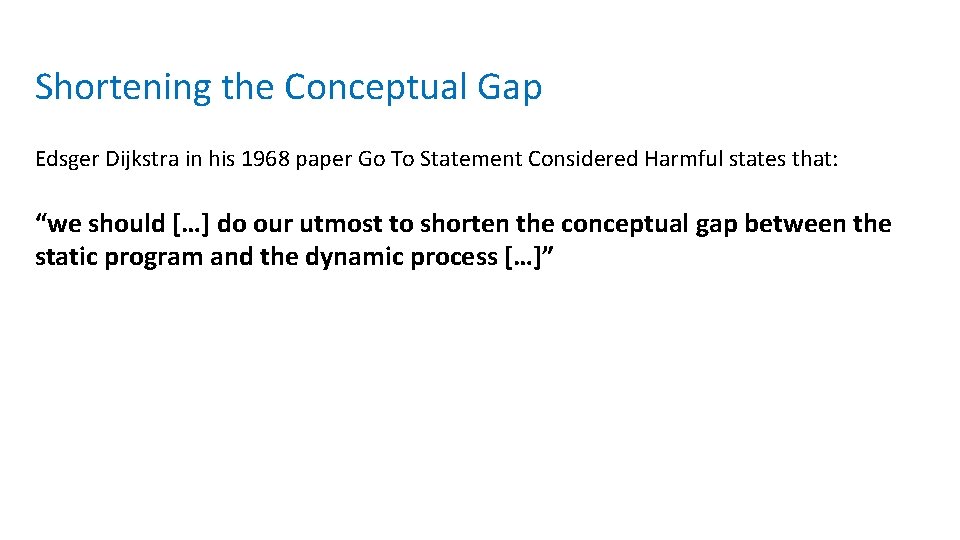 Shortening the Conceptual Gap

Edsger Dijkstra in his 1968 paper Go To Statement Considered Harmful states that:

“we should […] do our utmost to shorten the conceptual gap between the static program and the dynamic process […]”